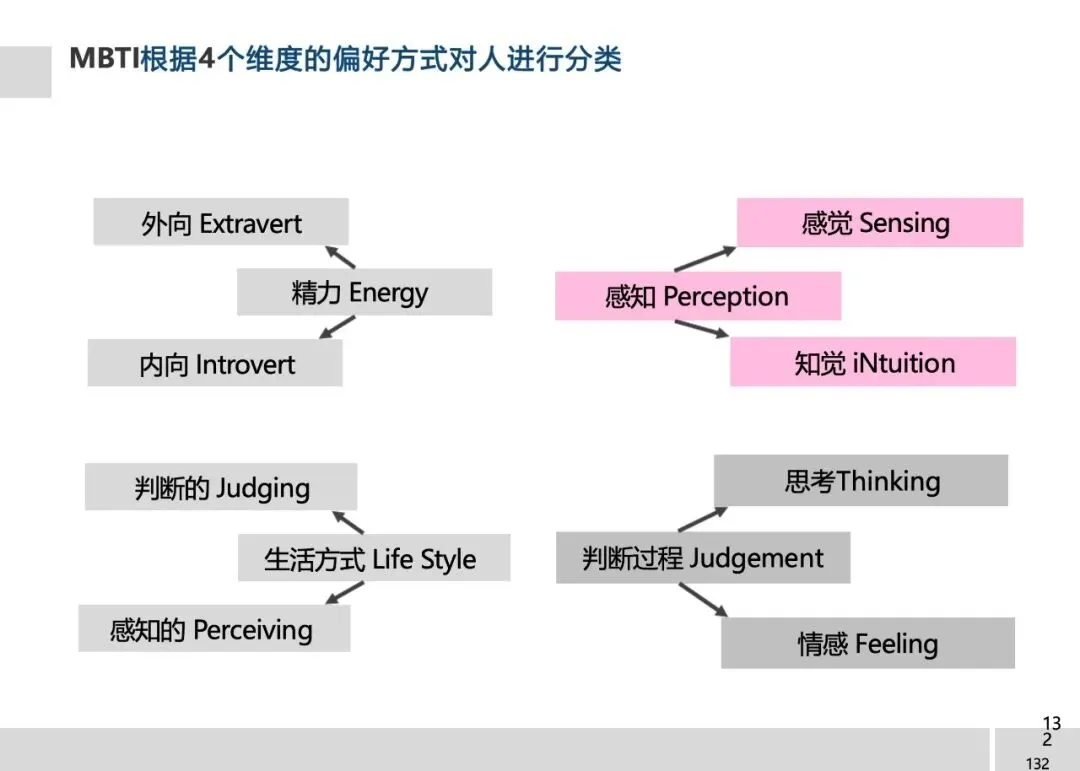 MBTI根据4个维度的偏好方式对人进行分类

外向 Extravert

精力 Energy

内向 Introvert

感觉 Sensing

感知 Perception

知觉 iNtuition

判断的 Judging

生活方式 Life Style

感知的 Perceiving

思考Thinking

判断过程 Judgement

情感 Feeling

13
2

132